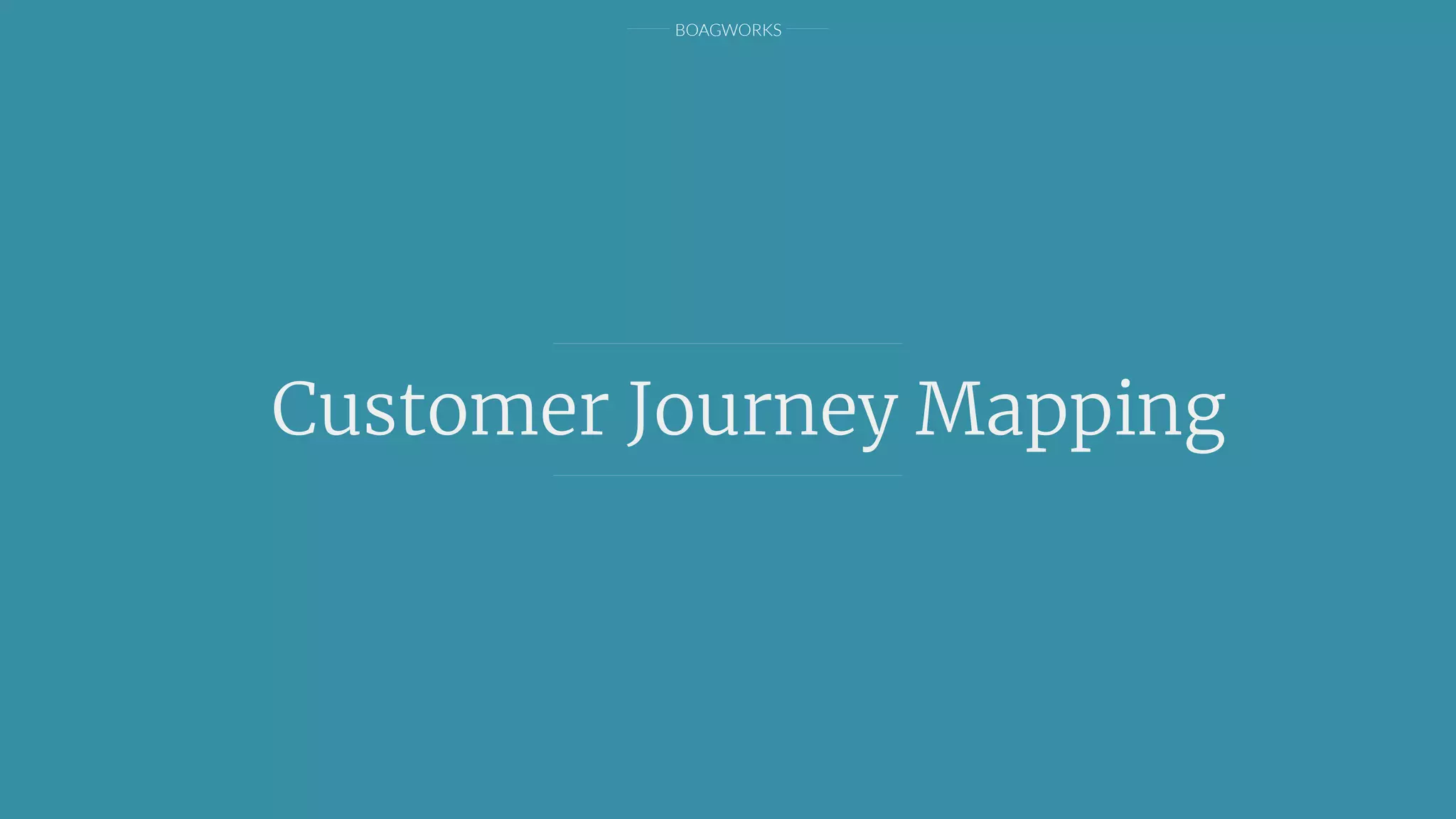 BOAGWORKS

Customer Journey Mapping